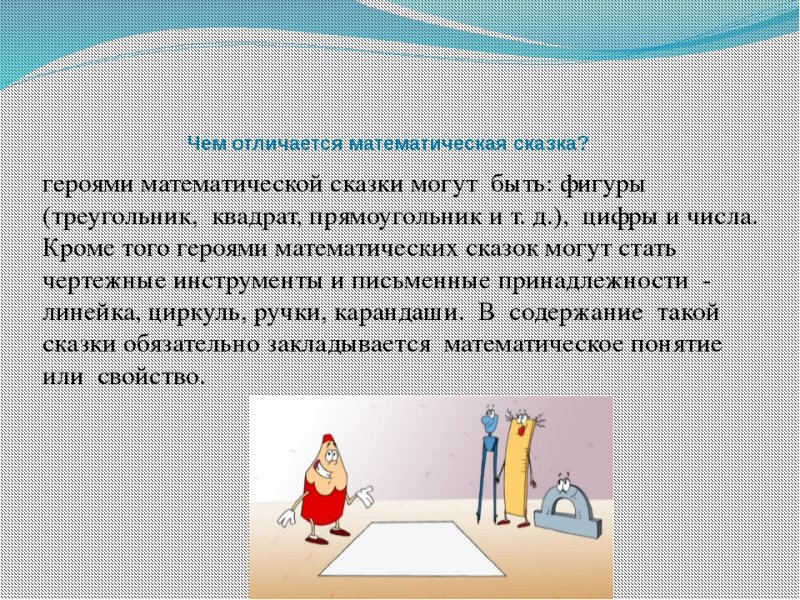 Чем отличается математическая сказка?

героями математической сказки могут быть: фигуры (треугольник, квадрат, прямоугольник и т. д.), цифры и числа. Кроме того героями математических сказок могут стать чертежные инструменты и письменные принадлежности - линейка, циркуль, ручки, карандаши. В содержание такой сказки обязательно закладывается математическое понятие или свойство.